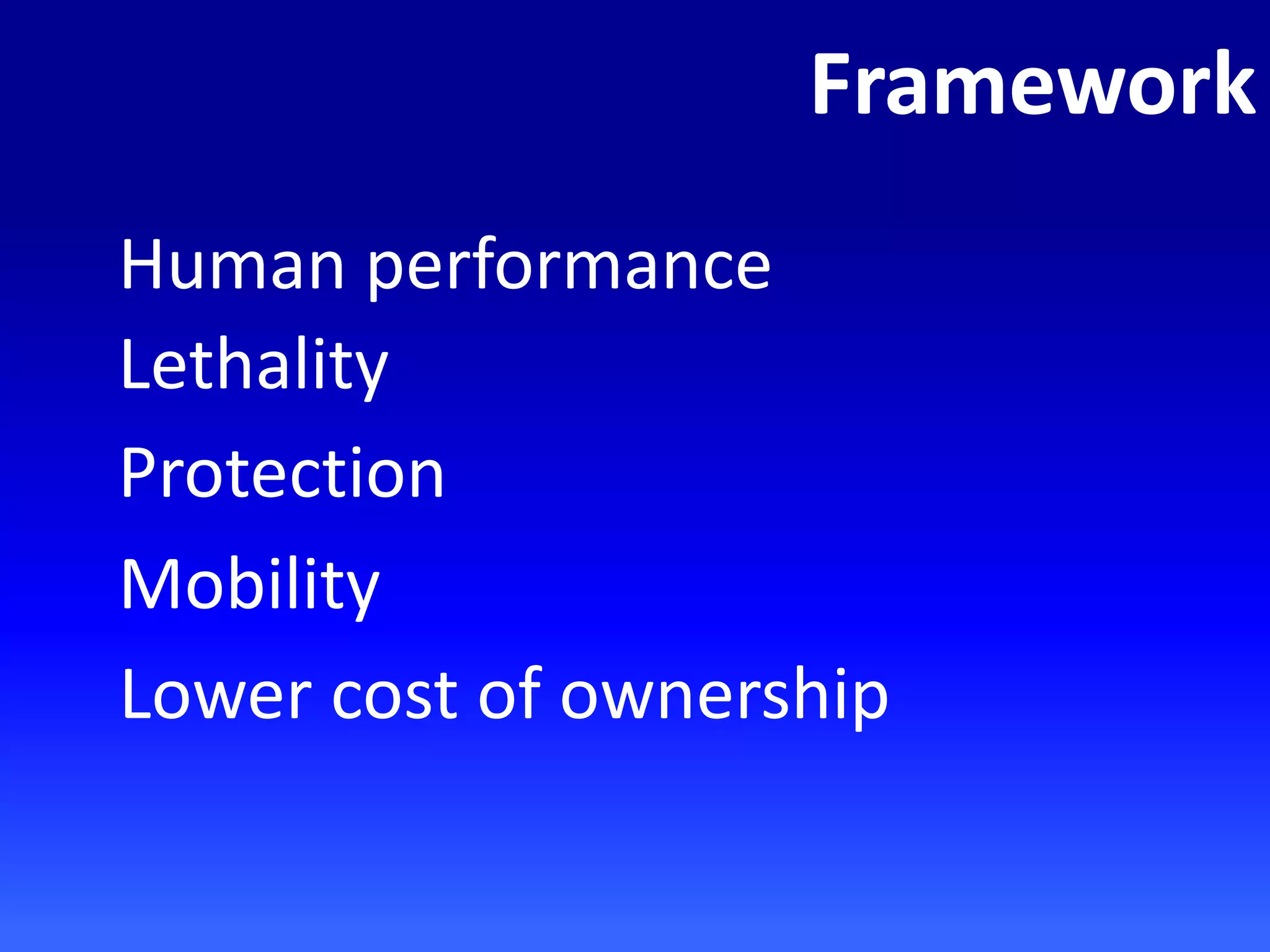 Framework

Human performance
Lethality
Protection
Mobility
Lower cost of ownership